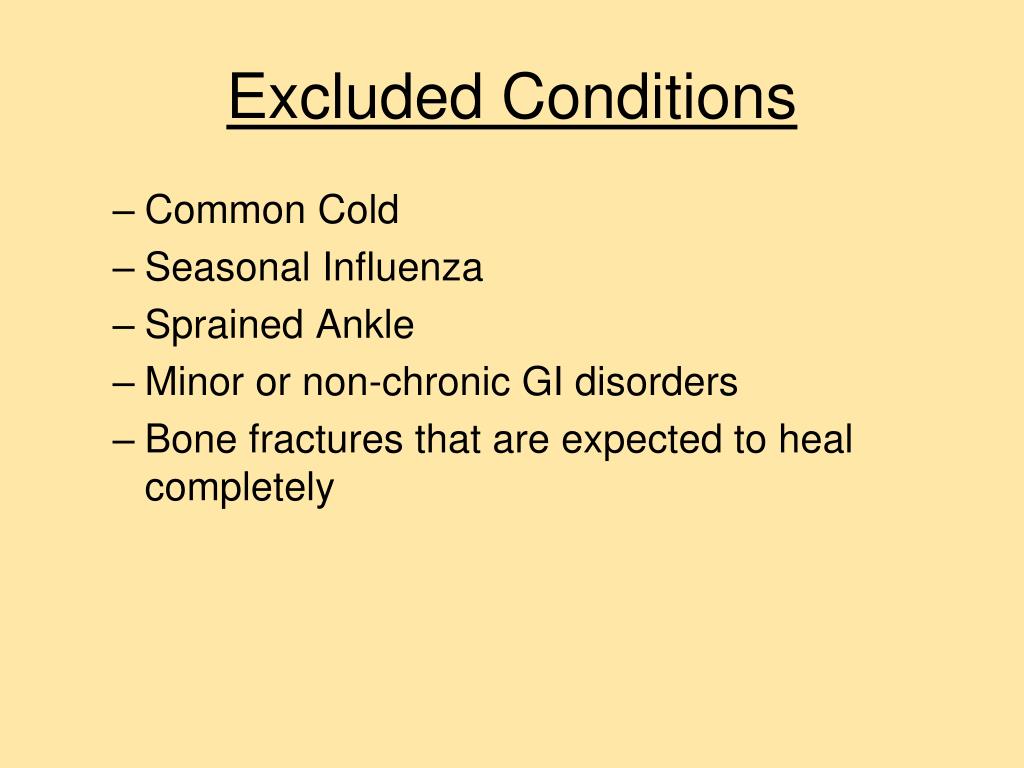 Excluded Conditions

– Common Cold
– Seasonal Influenza
– Sprained Ankle
– Minor or non-chronic GI disorders
– Bone fractures that are expected to heal completely